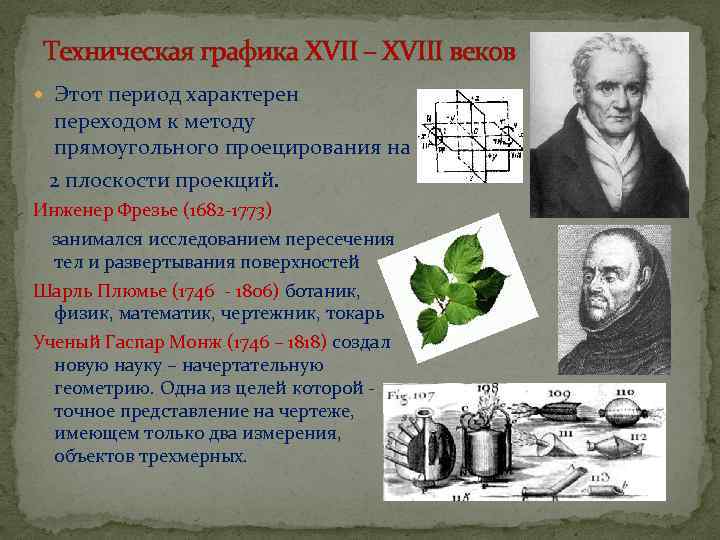 Техническая графика XVII – XVIII веков

Этот период характерен переходом к методу прямоугольного проецирования на 2 плоскости проекций.

Инженер Фрезье (1682-1773) занимался исследованием пересечения тел и развертывания поверхностей

Шарль Плюмье (1746 - 1806) ботаник, физик, математик, чертежник, токарь

Ученый Гаспар Монж (1746 – 1818) создал новую науку – начертательную геометрию. Одна из целей которой - точное представление на чертеже, имеющем только два измерения, объектов трехмерных.

Fig. 107 108 109 110 111 112 113 114